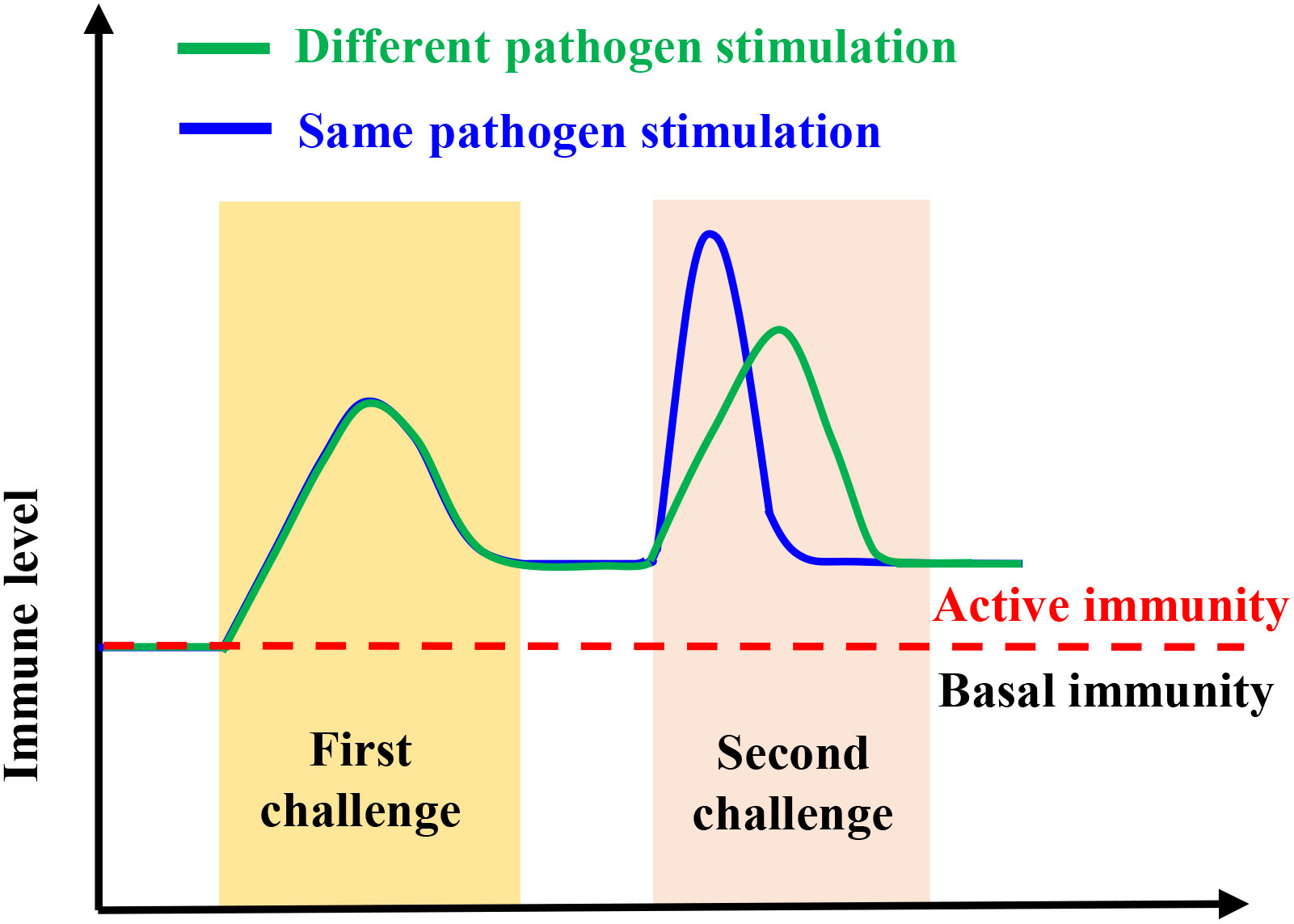 Different pathogen stimulation

Same pathogen stimulation

Immune level

Active immunity

Basal immunity

First challenge

Second challenge